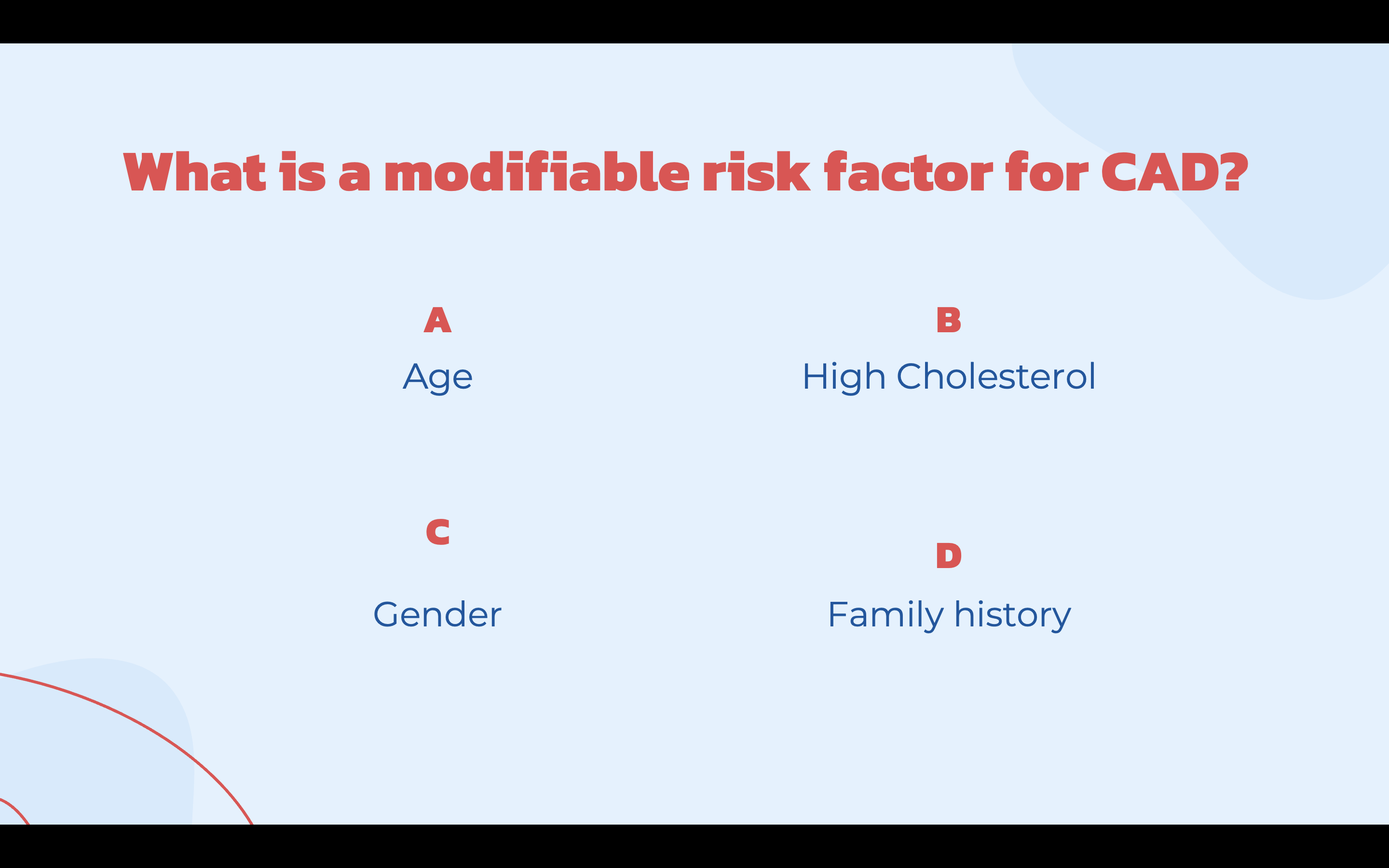 What is a modifiable risk factor for CAD?

A
Age

B
High Cholesterol

C
Gender

D
Family history